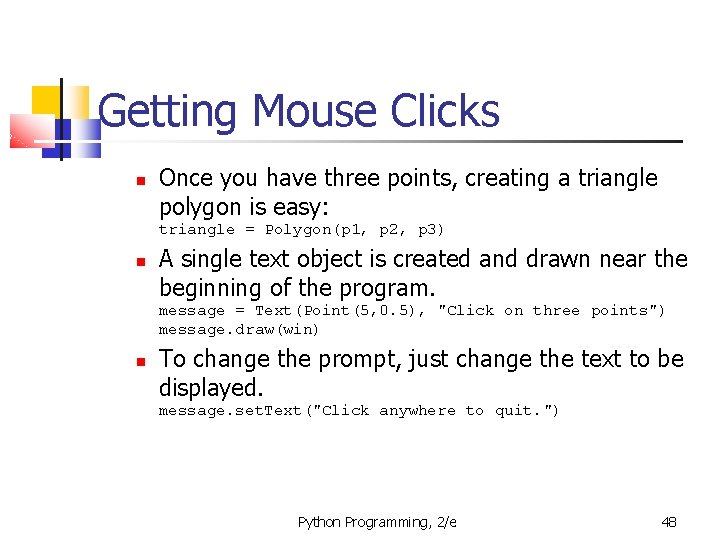 Getting Mouse Clicks

- Once you have three points, creating a triangle polygon is easy:
triangle = Polygon(p1, p2, p3)

- A single text object is created and drawn near the beginning of the program.
message = Text(Point(5,0.5), "Click on three points")
message.draw(win)

- To change the prompt, just change the text to be displayed.
message.setText("Click anywhere to quit.")

Python Programming, 2/e

48